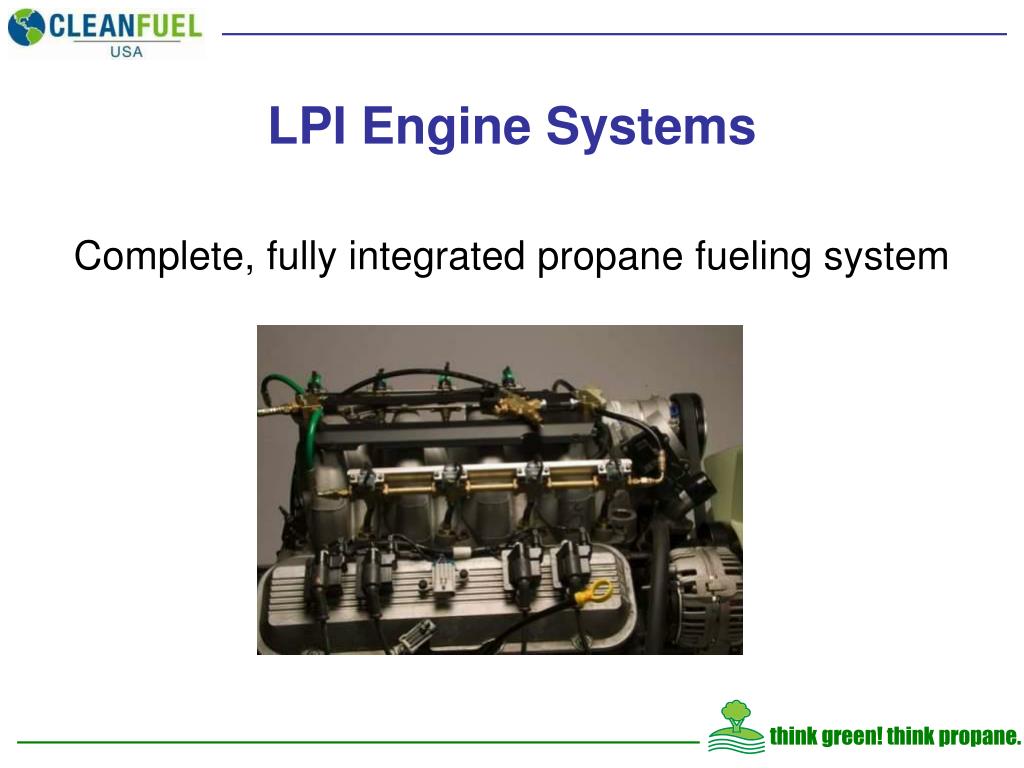 CLEANFUEL USA

LPI Engine Systems

Complete, fully integrated propane fueling system

think green! think propane.